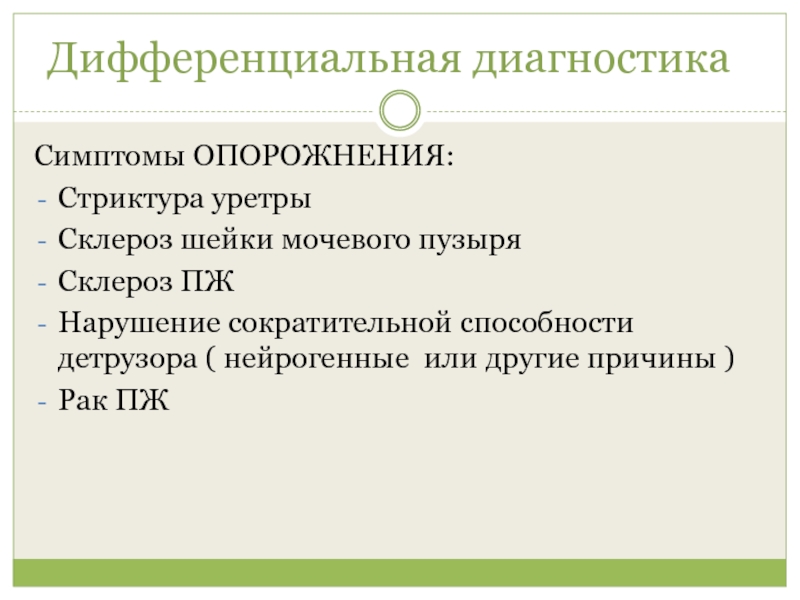 Дифференциальная диагностика

Симптомы ОПОРОЖНЕНИЯ:
- Стриктура уретры
- Склероз шейки мочевого пузыря
- Склероз ПЖ
- Нарушение сократительной способности детрузора ( нейрогенные или другие причины )
- Рак ПЖ